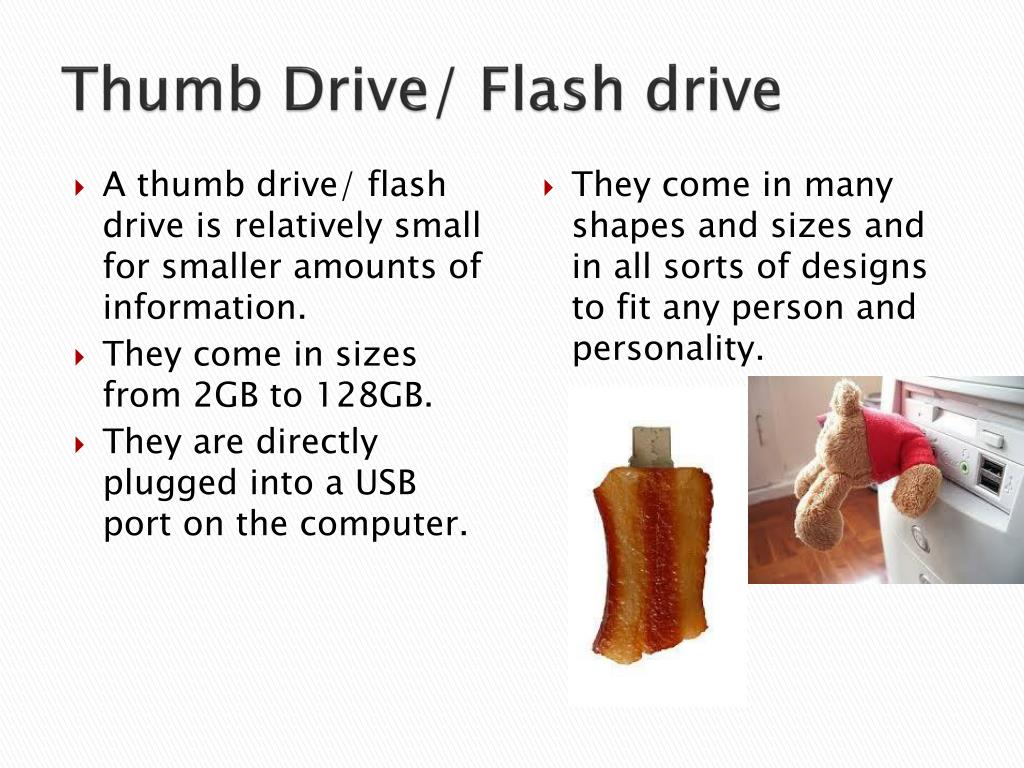 Thumb Drive/ Flash drive

A thumb drive/ flash drive is relatively small for smaller amounts of information.

They come in sizes from 2GB to 128GB.

They are directly plugged into a USB port on the computer.

They come in many shapes and sizes and in all sorts of designs to fit any person and personality.